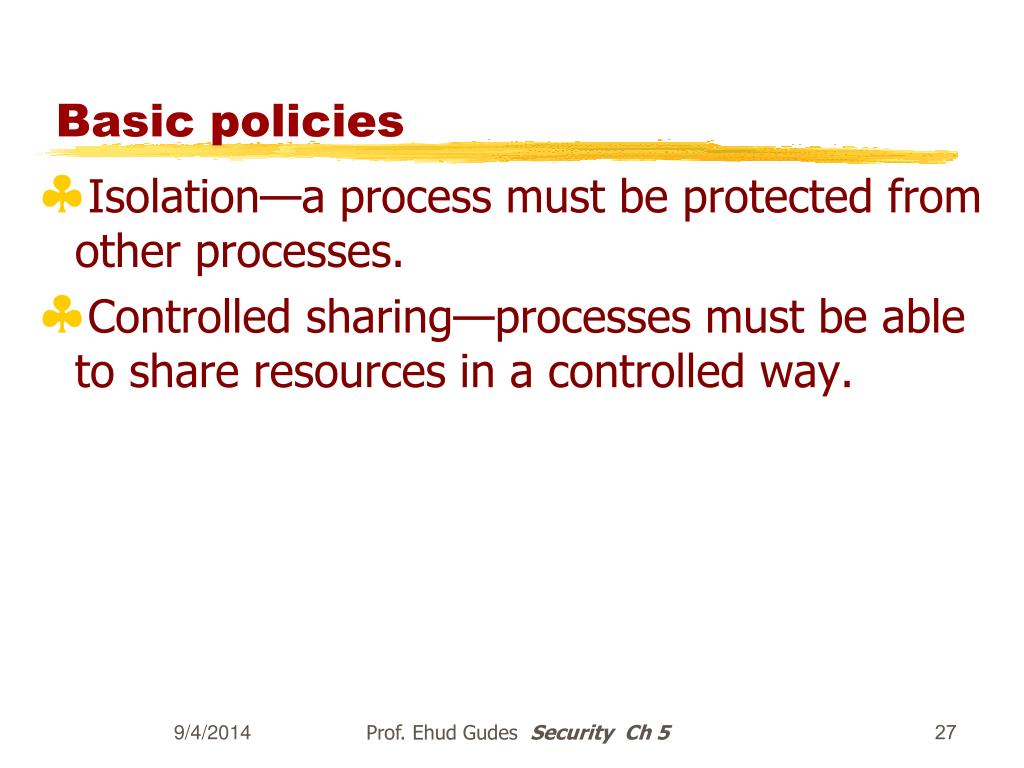 Basic policies

Isolation—a process must be protected from other processes.

Controlled sharing—processes must be able to share resources in a controlled way.

9/4/2014 Prof. Ehud Gudes Security Ch 5 27